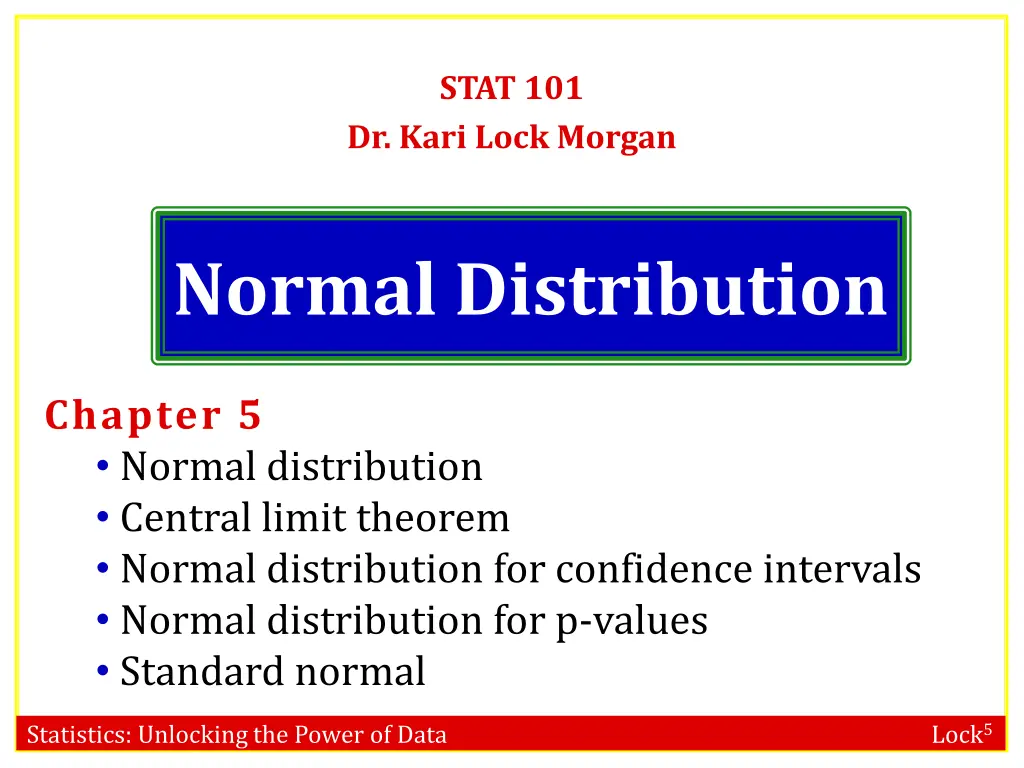 STAT 101
Dr. Kari Lock Morgan

Normal Distribution

Chapter 5
• Normal distribution
• Central limit theorem
• Normal distribution for confidence intervals
• Normal distribution for p-values
• Standard normal

Statistics: Unlocking the Power of Data

Lock$^5$